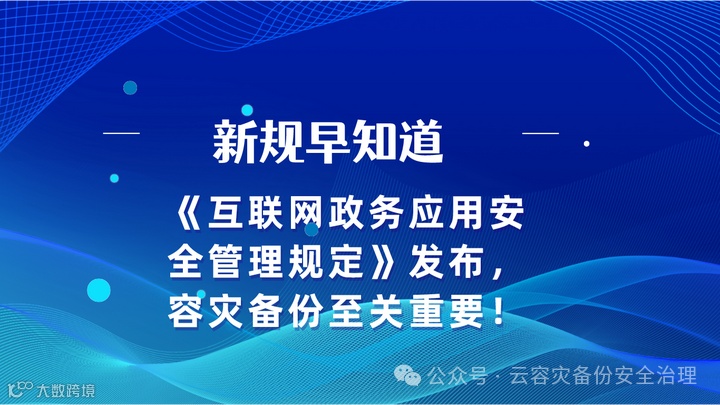 新规早知道

《互联网政务应用安全管理规定》发布，容灾备份至关重要！

公众号 · 云容灾备份安全治理

大数跨境